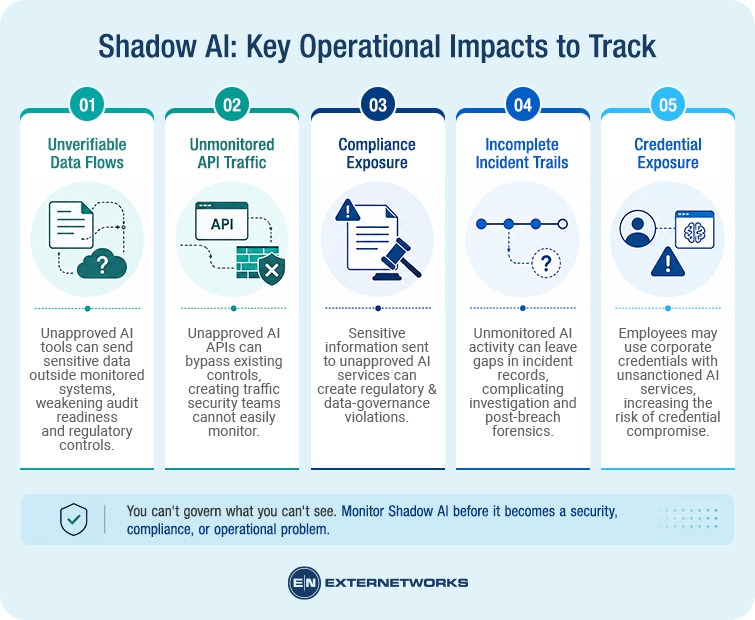 Shadow AI: Key Operational Impacts to Track

01

Unverifiable Data Flows

?

Unapproved AI tools can send sensitive data outside monitored systems, weakening audit readiness and regulatory controls.

02

Unmonitored API Traffic

API

Unapproved AI APIs can bypass existing controls, creating traffic security teams cannot easily monitor.

03

Compliance Exposure

Sensitive information sent to unapproved AI services can create regulatory & data-governance violations.

04

Incomplete Incident Trails

?

Unmonitored AI activity can leave gaps in incident records, complicating investigation and post-breach forensics.

05

Credential Exposure

Employees may use corporate credentials with unsanctioned AI services, increasing the risk of credential compromise.

You can't govern what you can't see. Monitor Shadow AI before it becomes a security, compliance, or operational problem.

EN EXTERNETWORKS